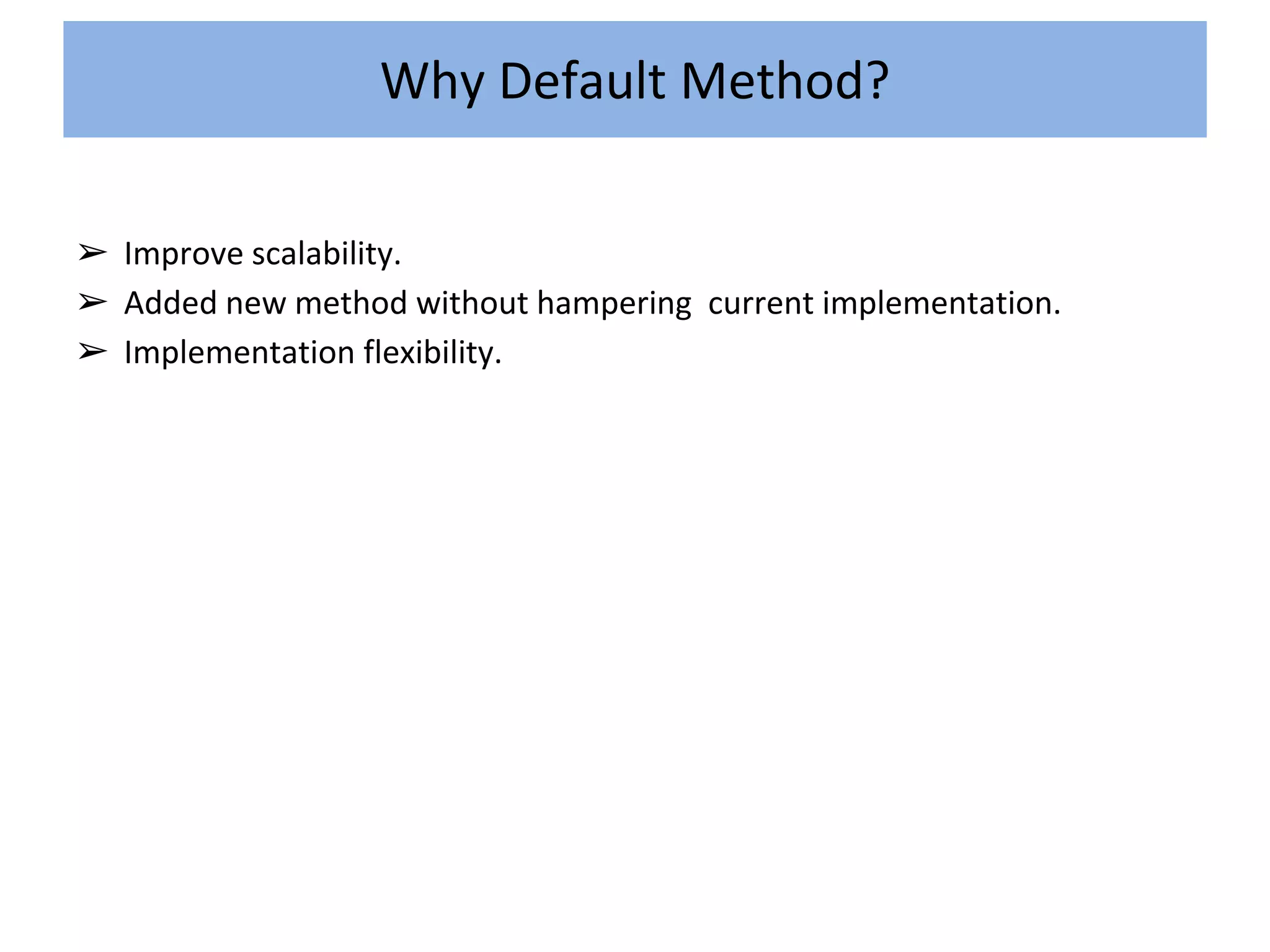 Why Default Method?

➢ Improve scalability.
➢ Added new method without hampering  current implementation.
➢ Implementation flexibility.